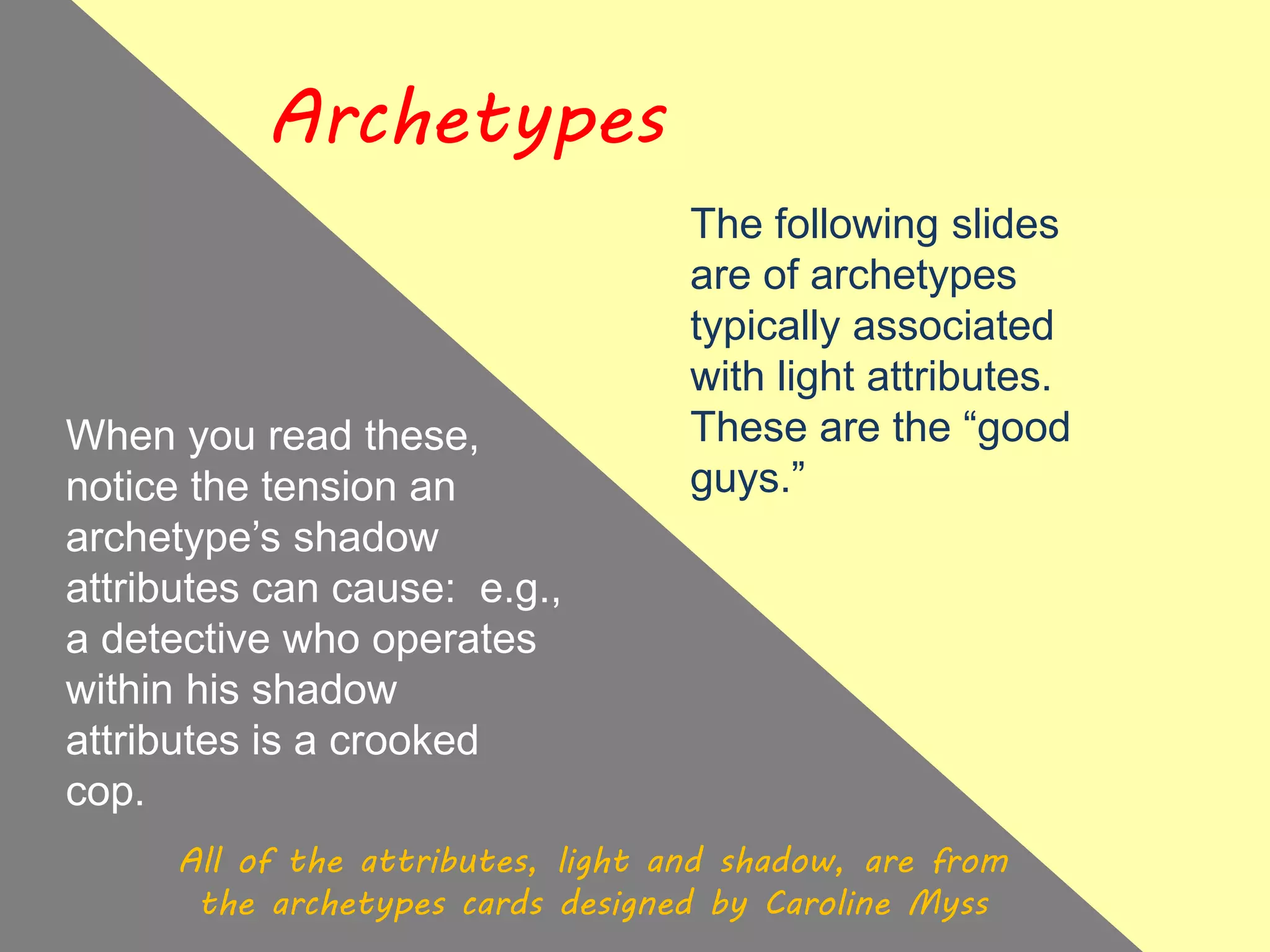 Archetypes

The following slides are of archetypes typically associated with light attributes. These are the “good guys.”

When you read these, notice the tension an archetype’s shadow attributes can cause: e.g., a detective who operates within his shadow attributes is a crooked cop.

All of the attributes, light and shadow, are from the archetypes cards designed by Caroline Myss